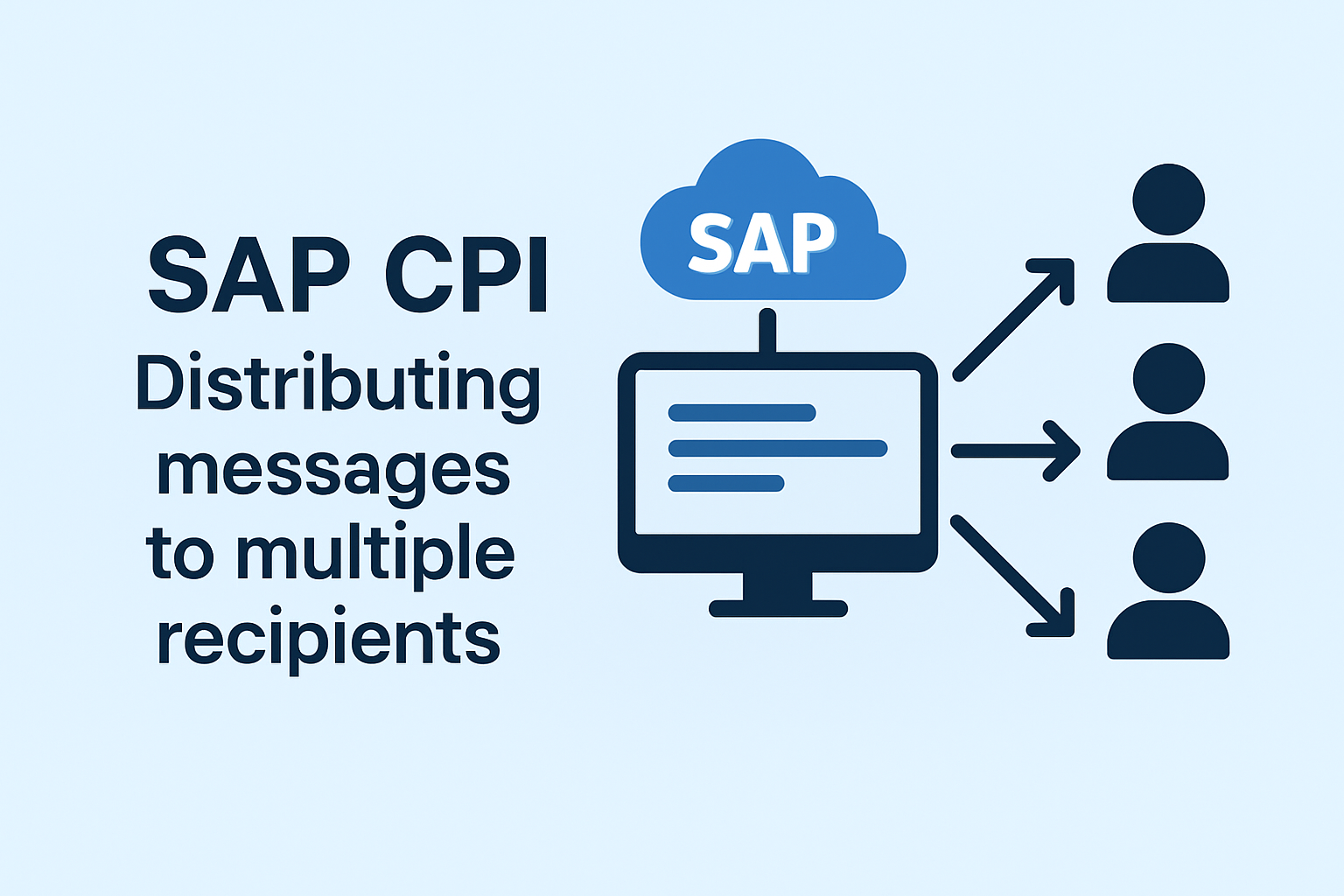 SAP CPI
Distributing messages to multiple recipients

SAP